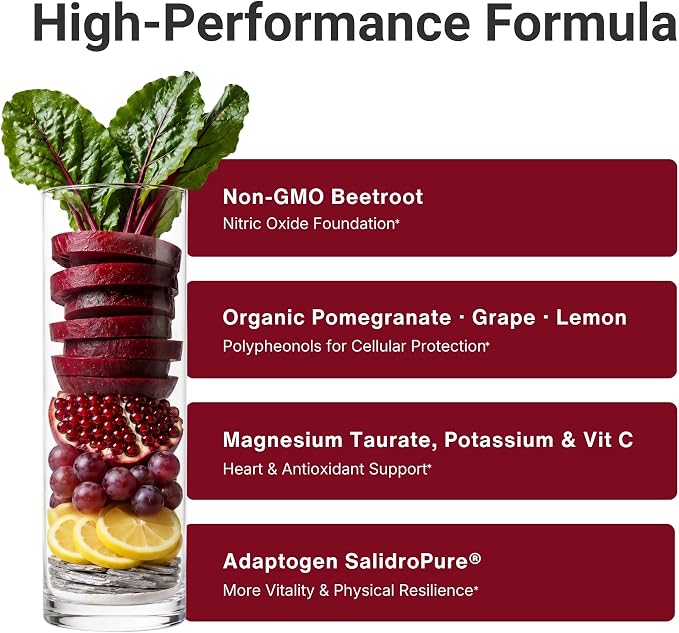 High-Performance Formula

Non-GMO Beetroot
Nitric Oxide Foundation*

Organic Pomegranate · Grape · Lemon
Polypheonols for Cellular Protection*

Magnesium Taurate, Potassium & Vit C
Heart & Antioxidant Support*

Adaptogen SalidroPure®
More Vitality & Physical Resilience*